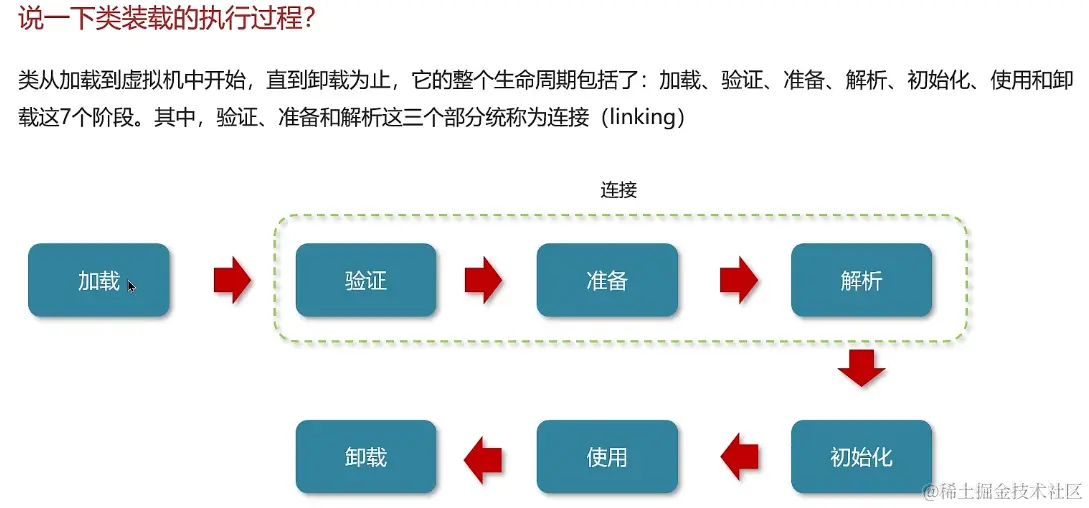 说一下类装载的执行过程?

类从加载到虚拟机中开始，直到卸载为止，它的整个生命周期包括了：加载、验证、准备、解析、初始化、使用和卸载这7个阶段。其中，验证、准备和解析这三个部分统称为连接（linking）

连接

加载

验证

准备

解析

初始化

使用

卸载

@稀土掘金技术社区